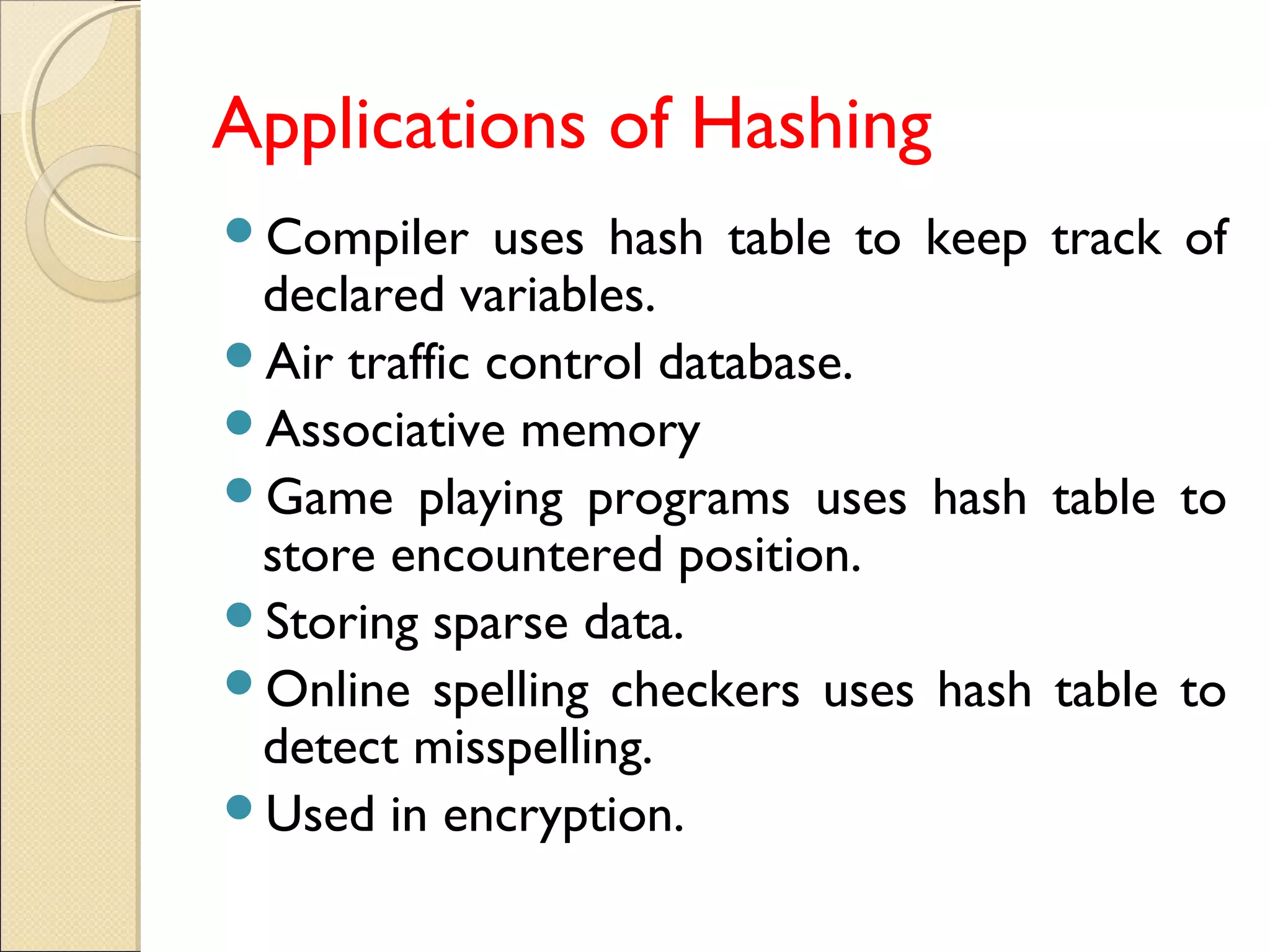 Applications of Hashing

- Compiler uses hash table to keep track of declared variables.
- Air traffic control database.
- Associative memory
- Game playing programs uses hash table to store encountered position.
- Storing sparse data.
- Online spelling checkers uses hash table to detect misspelling.
- Used in encryption.